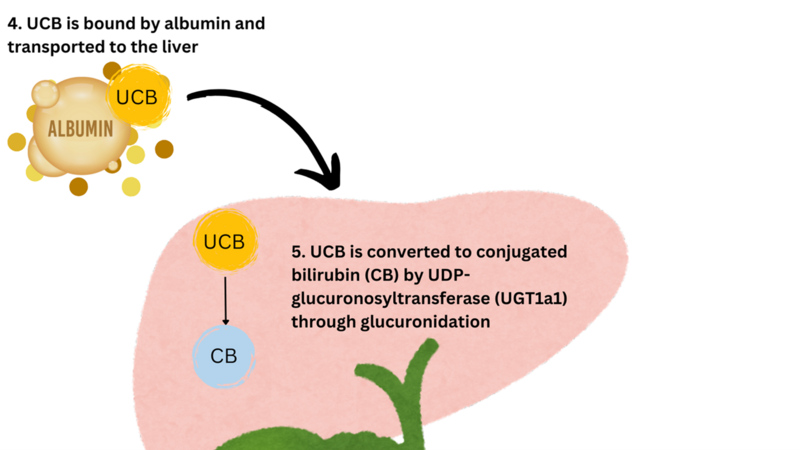 4. UCB is bound by albumin and transported to the liver

ALBUMIN

UCB

UCB

CB

5. UCB is converted to conjugated bilirubin (CB) by UDP-glucuronosyltransferase (UGT1a1) through glucuronidation